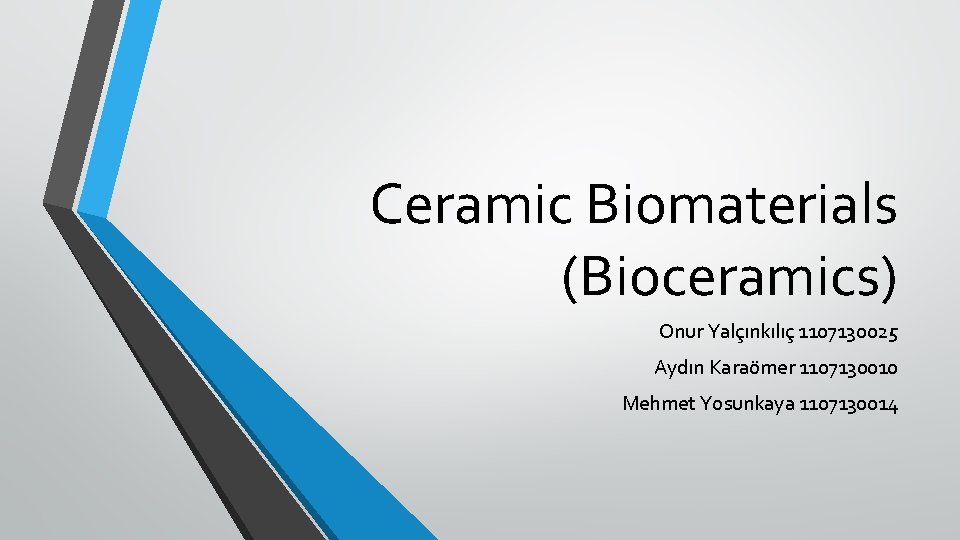 Ceramic Biomaterials (Bioceramics)

Onur Yalçınkılıç 1107130025

Aydın Karaömer 1107130010

Mehmet Yosunkaya 1107130014